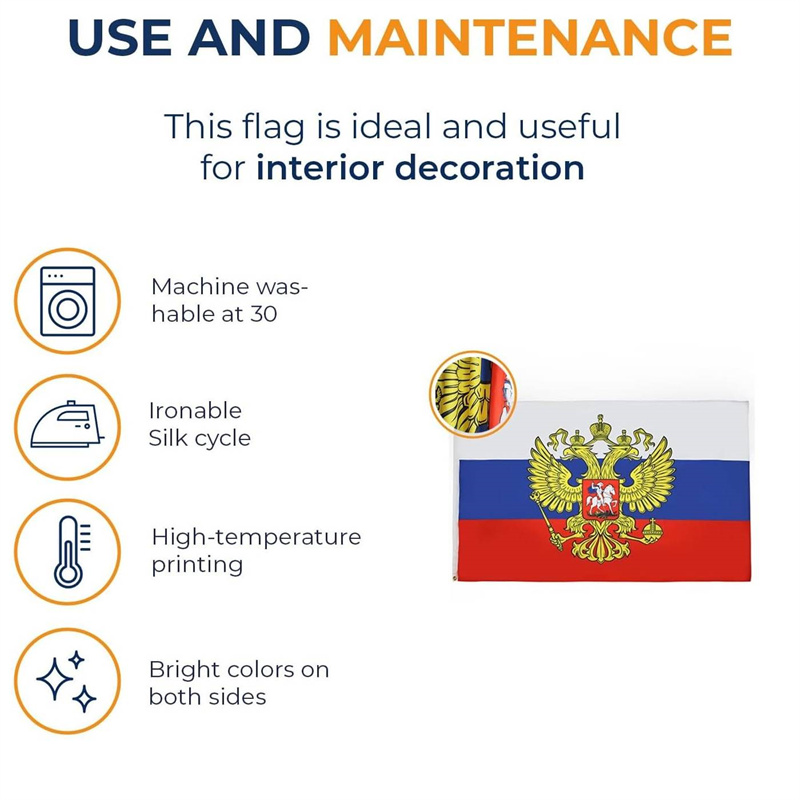 USE AND MAINTENANCE

This flag is ideal and useful for interior decoration

Machine washable at 30

Ironable
Silk cycle

High-temperature printing

Bright colors on both sides